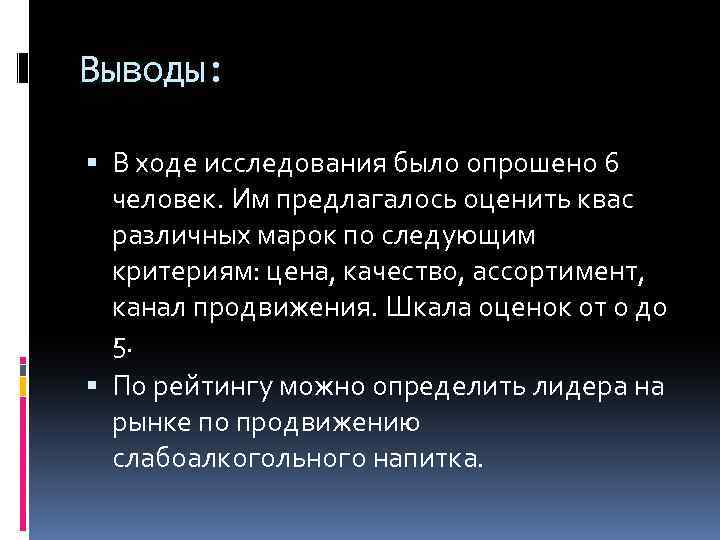 Выводы:

▪ В ходе исследования было опрошено 6 человек. Им предлагалось оценить квас различных марок по следующим критериям: цена, качество, ассортимент, канал продвижения. Шкала оценок от 0 до 5.

▪ По рейтингу можно определить лидера на рынке по продвижению слабоалкогольного напитка.